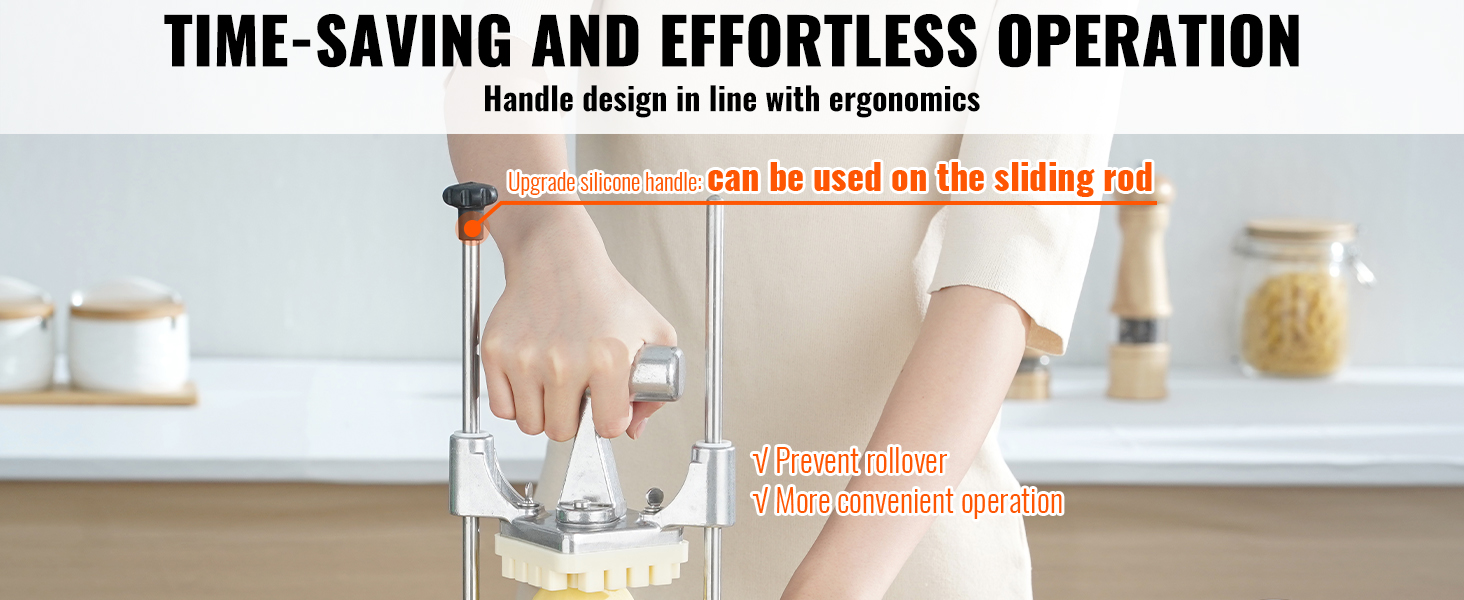 TIME-SAVING AND EFFORTLESS OPERATION
Handle design in line with ergonomics

Upgrade silicone handle: can be used on the sliding rod

√ Prevent rollover
√ More convenient operation